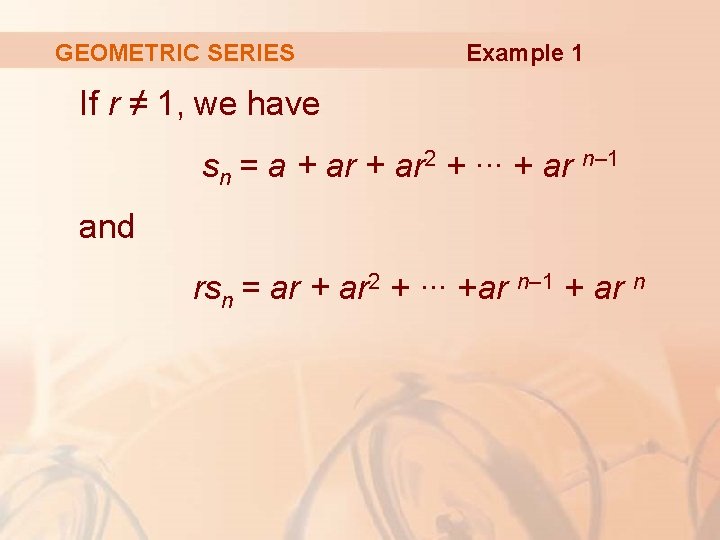 GEOMETRIC SERIES

Example 1

If $r \neq 1$, we have

$s_n = a + ar + ar^2 + \cdots + ar^{n-1}$

and

$rs_n = ar + ar^2 + \cdots + ar^{n-1} + ar^n$